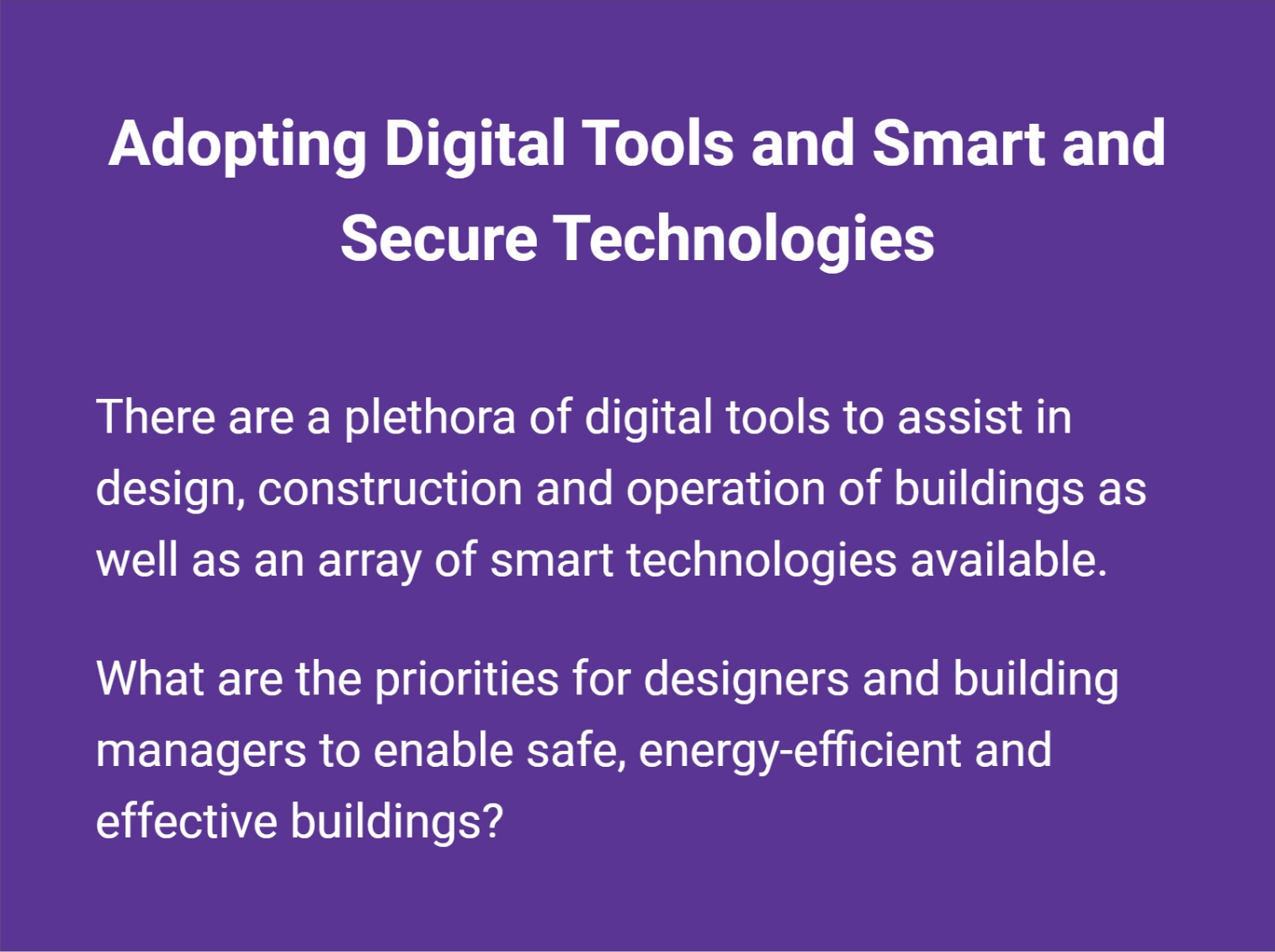 Adopting Digital Tools and Smart and Secure Technologies

There are a plethora of digital tools to assist in design, construction and operation of buildings as well as an array of smart technologies available.

What are the priorities for designers and building managers to enable safe, energy-efficient and effective buildings?